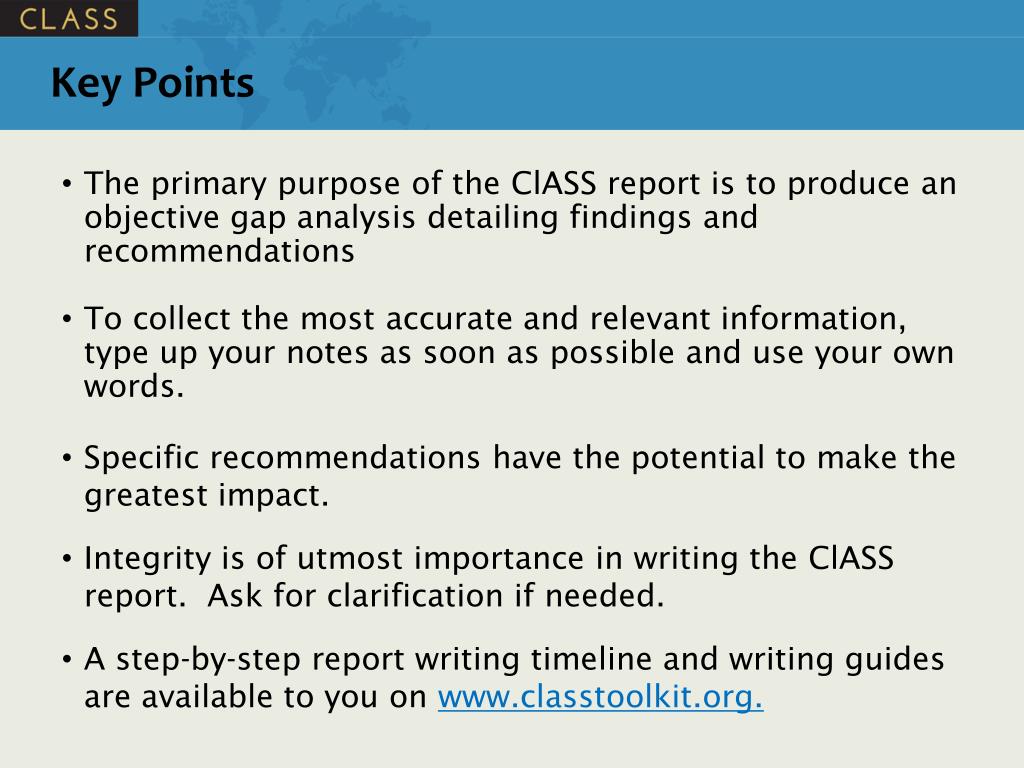 CLASS

Key Points

• The primary purpose of the ClASS report is to produce an objective gap analysis detailing findings and recommendations

• To collect the most accurate and relevant information, type up your notes as soon as possible and use your own words.

• Specific recommendations have the potential to make the greatest impact.

• Integrity is of utmost importance in writing the ClASS report. Ask for clarification if needed.

• A step-by-step report writing timeline and writing guides are available to you on www.classtoolkit.org.